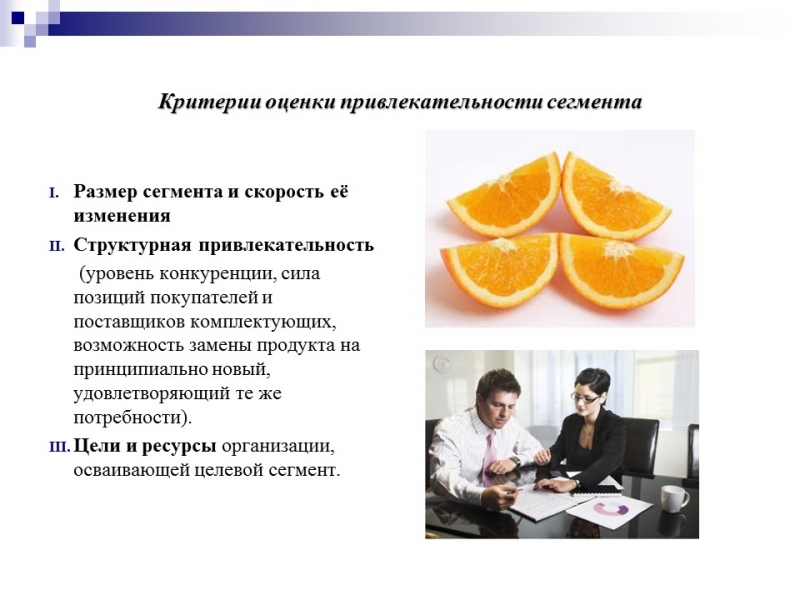 Критерии оценки привлекательности сегмента

I. Размер сегмента и скорость её изменения

II. Структурная привлекательность (уровень конкуренции, сила позиций покупателей и поставщиков комплектующих, возможность замены продукта на принципиально новый, удовлетворяющий те же потребности).

III. Цели и ресурсы организации, осваивающей целевой сегмент.